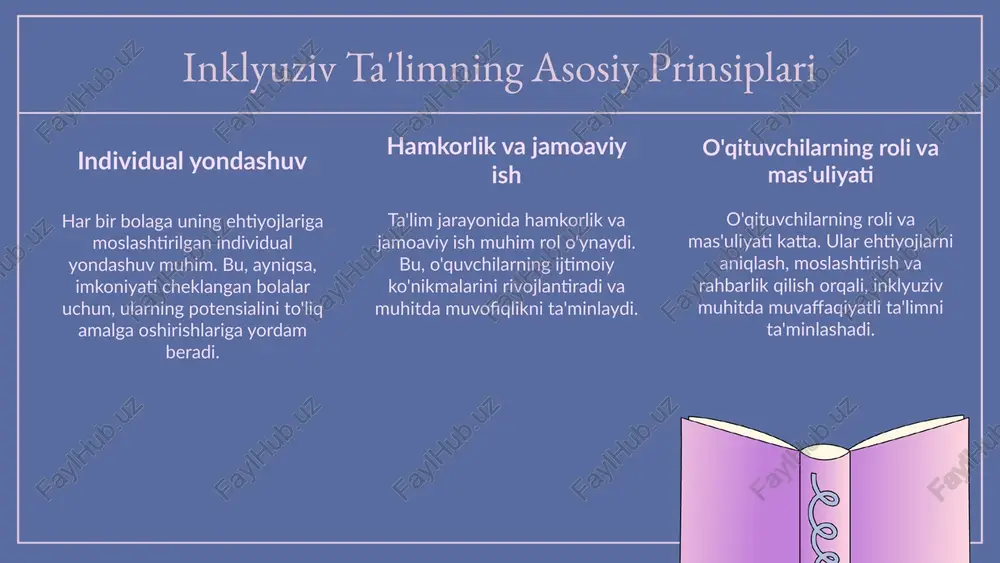 Inklyuziv Ta'limning Asosiy Prinsiplari

Individual yondashuv

Har bir bolaga uning ehtiyojlariga moslashtirilgan individual yondashuv muhim. Bu, ayniqsa, imkoniyati cheklangan bolalar uchun, ularning potensialini to'liq amalga oshirishlariga yordam beradi.

Hamkorlik va jamoaviy ish

Ta'lim jarayonida hamkorlik va jamoaviy ish muhim rol o'ynaydi. Bu, o'quvchilarning ijtimoiy ko'nikmalarini rivojlantiradi va muhitda muvofiqlikni ta'minlaydi.

O'qituvchilarning roli va mas'uliyati

O'qituvchilarning roli va mas'uliyati katta. Ular ehtiyojlarni aniqlash, moslashtirish va rahbarlik qilish orqali, inklyuziv muhitda muvaffaqiyatli ta'limni ta'minlashadi.

FaylHub.uz